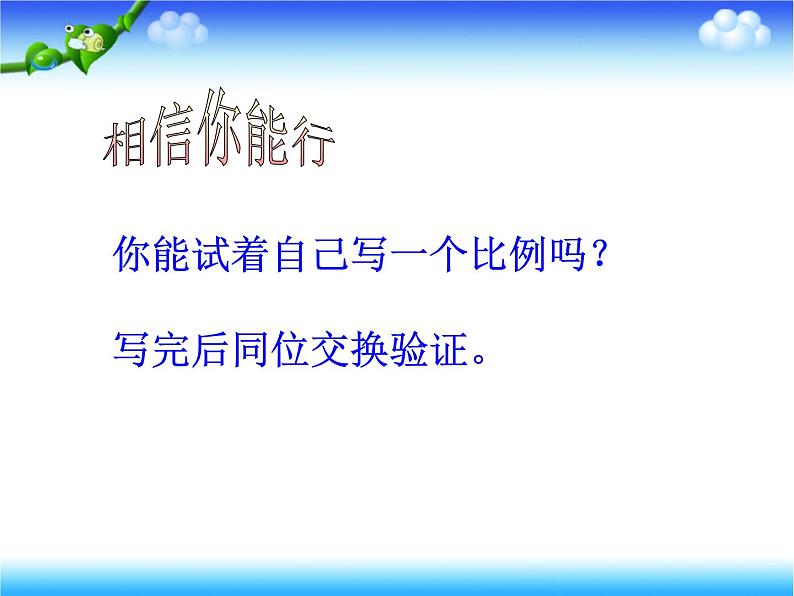 相信你能行

你能试着自己写一个比例吗？

写完后同位交换验证。